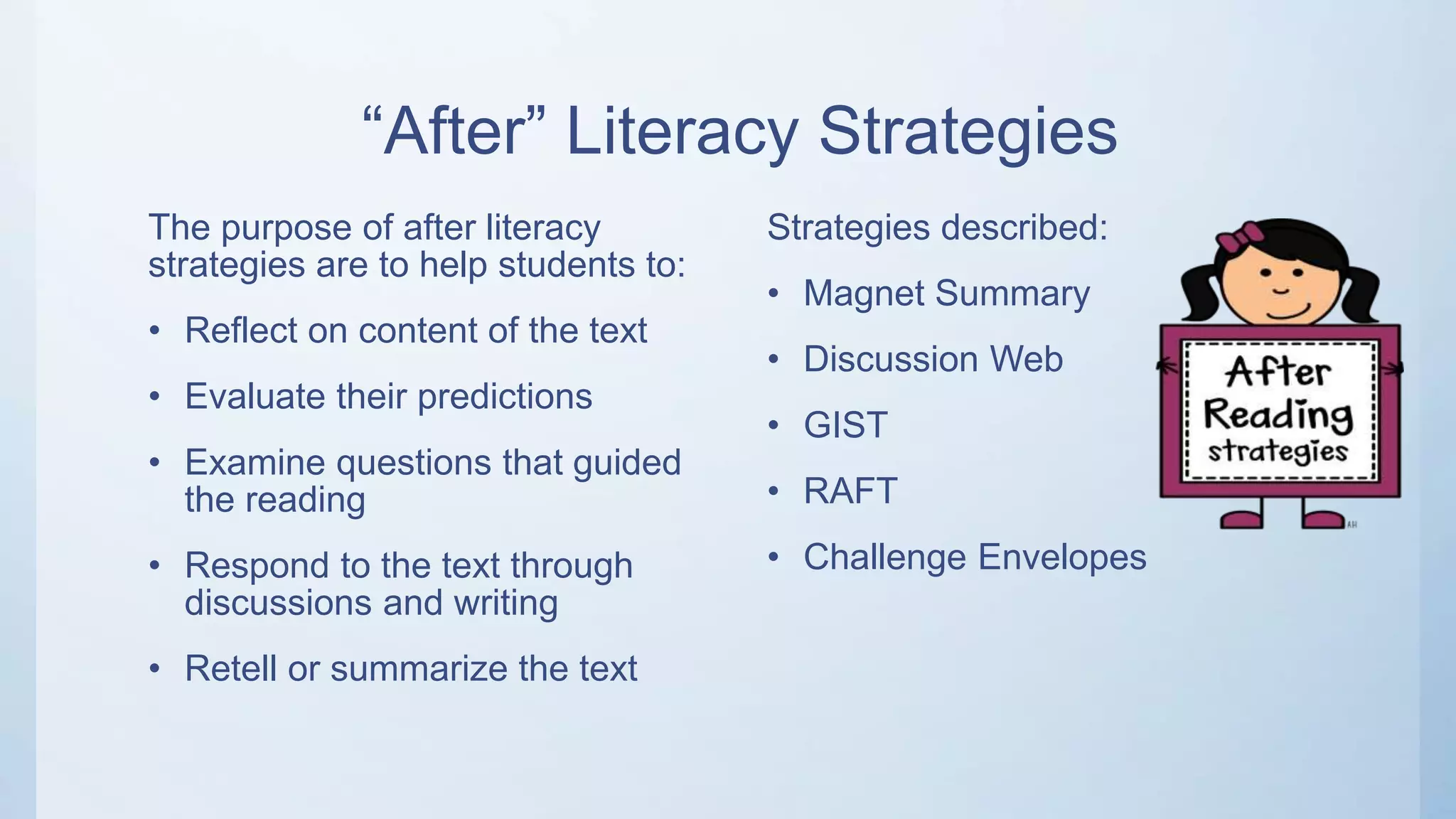 “After” Literacy Strategies

The purpose of after literacy strategies are to help students to:

• Reflect on content of the text
• Evaluate their predictions
• Examine questions that guided the reading
• Respond to the text through discussions and writing
• Retell or summarize the text

Strategies described:

• Magnet Summary
• Discussion Web
• GIST
• RAFT
• Challenge Envelopes

After Reading strategies

AH